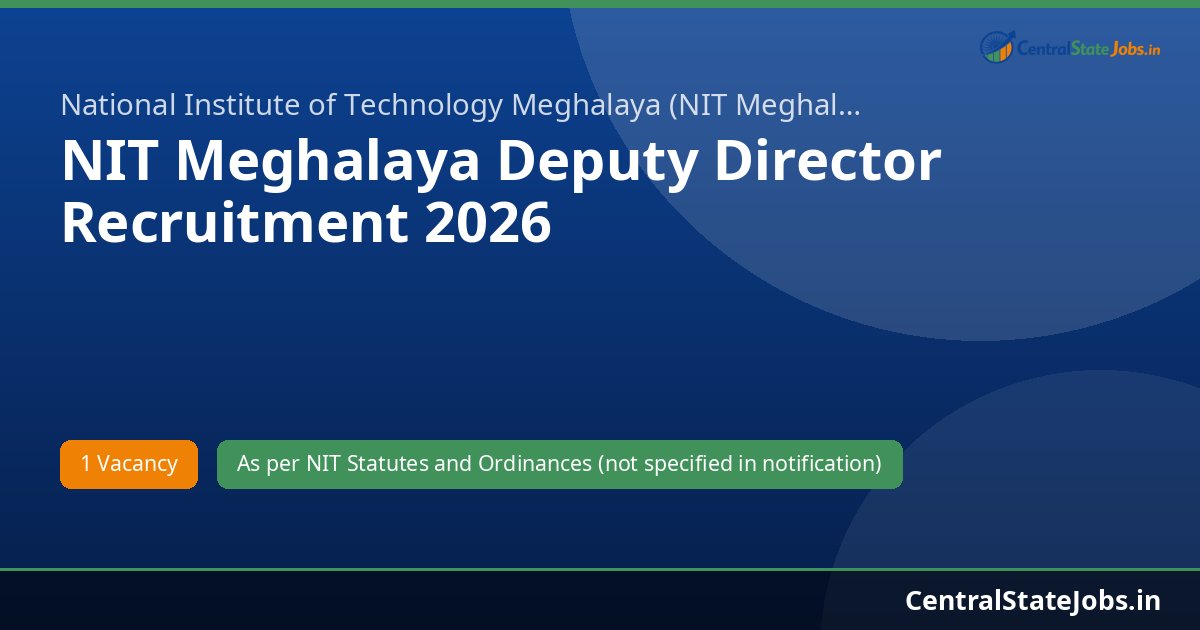 CentralStateJobs.in

National Institute of Technology Meghalaya (NIT Meghal...

NIT Meghalaya Deputy Director Recruitment 2026

1 Vacancy

As per NIT Statutes and Ordinances (not specified in notification)

CentralStateJobs.in